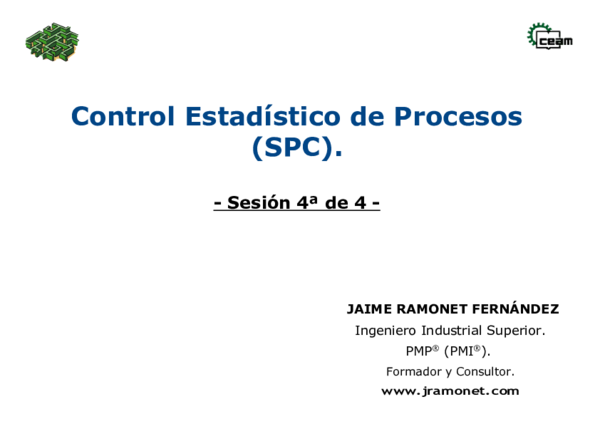 ceam

Control Estadístico de Procesos (SPC).

- Sesión 4ª de 4 -

JAIME RAMONET FERNÁNDEZ
Ingeniero Industrial Superior.
PMP® (PMI®).
Formador y Consultor.
www.jramonet.com